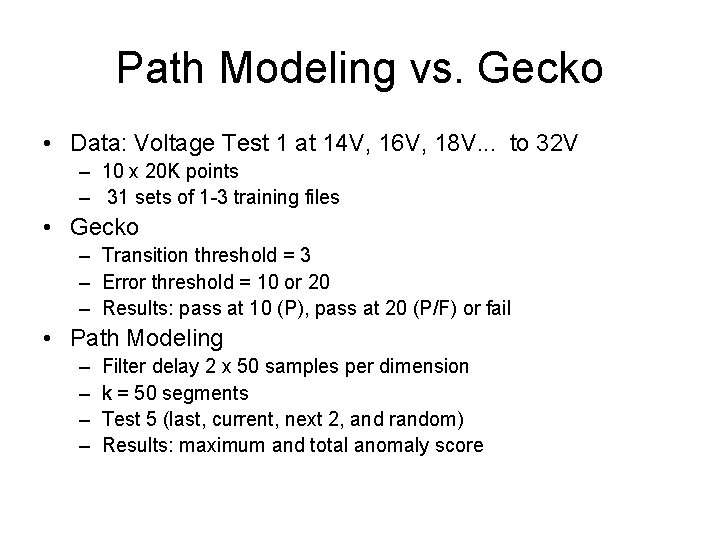 Path Modeling vs. Gecko

• Data: Voltage Test 1 at 14V, 16V, 18V... to 32V
  – 10 x 20K points
  – 31 sets of 1-3 training files
• Gecko
  – Transition threshold = 3
  – Error threshold = 10 or 20
  – Results: pass at 10 (P), pass at 20 (P/F) or fail
• Path Modeling
  – Filter delay 2 x 50 samples per dimension
  – k = 50 segments
  – Test 5 (last, current, next 2, and random)
  – Results: maximum and total anomaly score